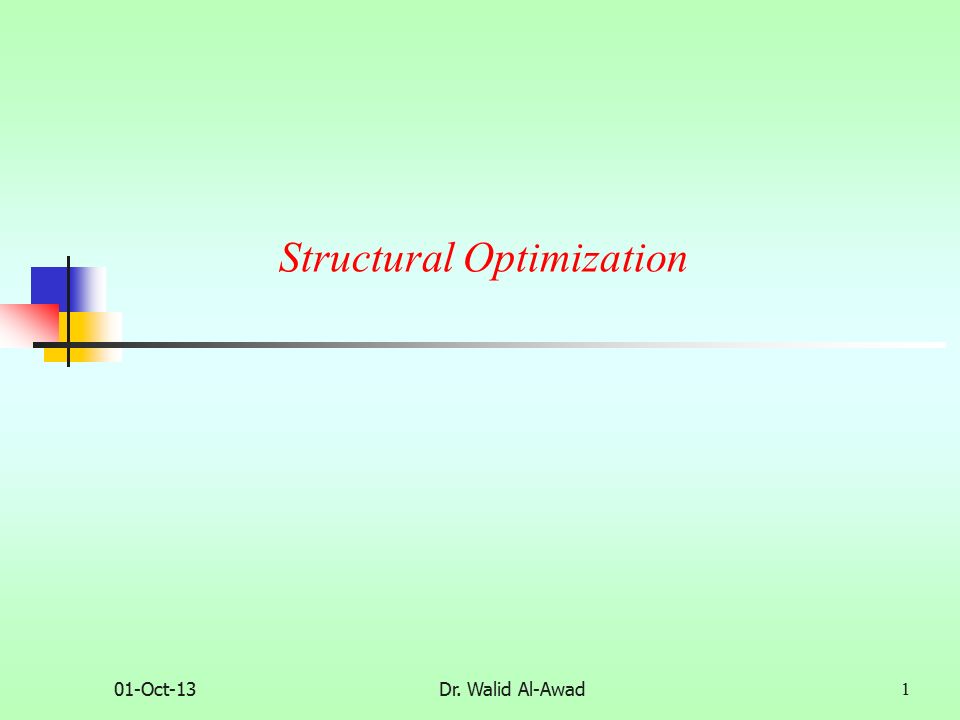 Structural Optimization

01-Oct-13 Dr. Walid Al-Awad 1